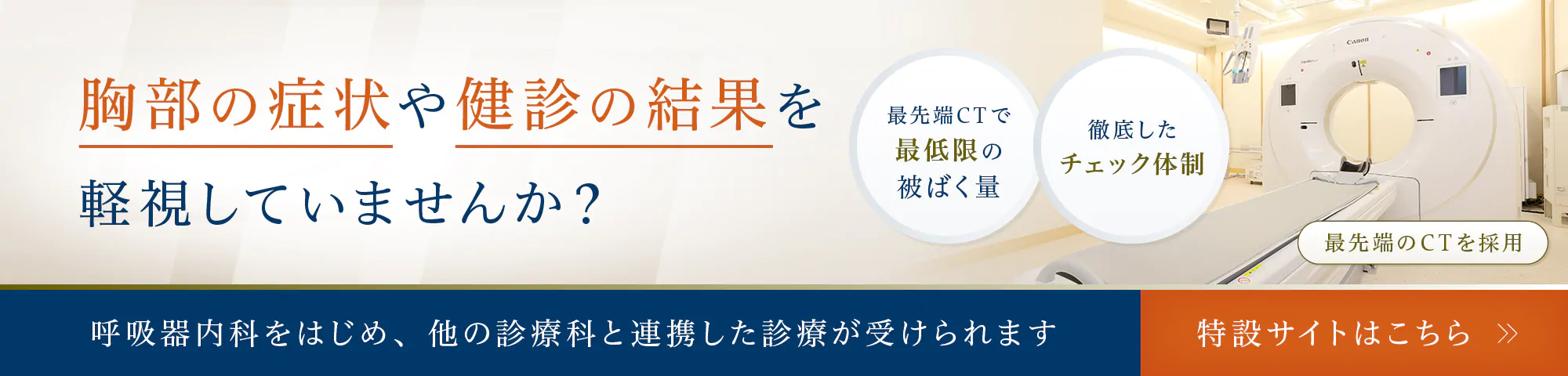 胸部の症状や健診の結果を

軽視していませんか？

最先端CTで
最低限の
被ばく量

徹底した
チェック体制

Canon

最先端のCTを採用

呼吸器内科をはじめ、他の診療科と連携した診療が受けられます

特設サイトはこちら »